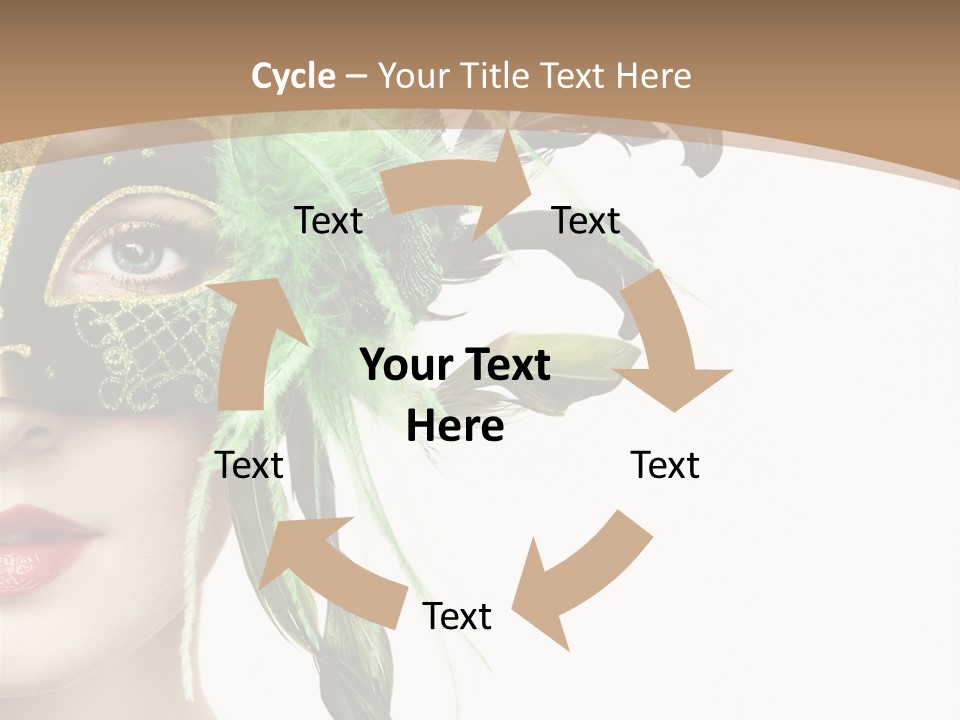 Cycle – Your Title Text Here

Text

Text

Your Text Here

Text

Text

Text